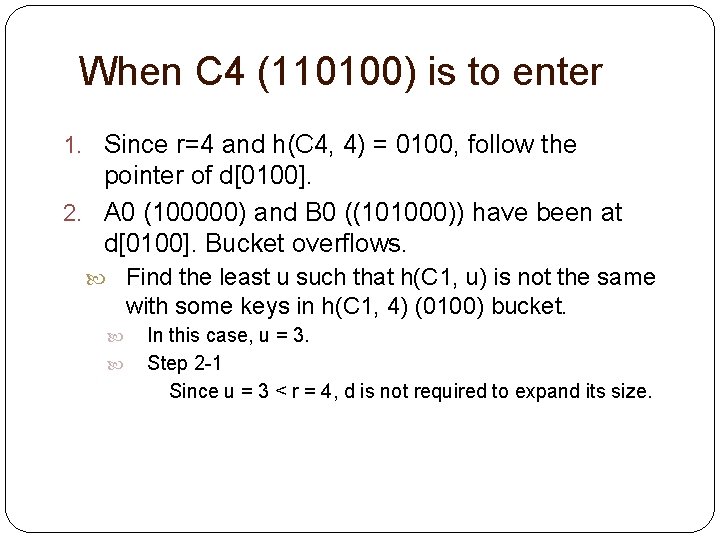 When C4 (110100) is to enter

1. Since r=4 and h(C4, 4) = 0100, follow the pointer of d[0100].
2. A0 (100000) and B0 ((101000)) have been at d[0100]. Bucket overflows.
   Find the least u such that h(C1, u) is not the same with some keys in h(C1, 4) (0100) bucket.
      In this case, u = 3.
      Step 2-1
         Since u = 3 < r = 4, d is not required to expand its size.